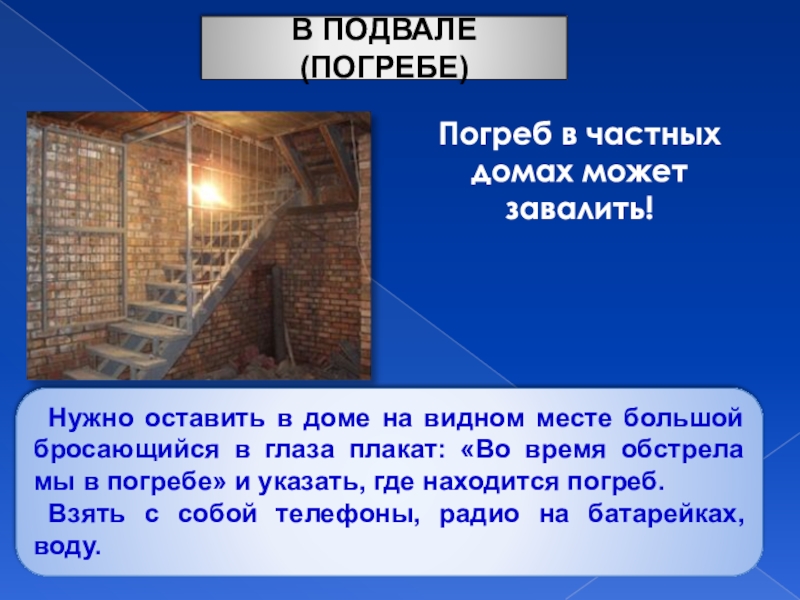 В ПОДВАЛЕ (ПОГРЕБЕ)

Погреб в частных домах может завалить!

Нужно оставить в доме на видном месте большой бросающийся в глаза плакат: «Во время обстрела мы в погребе» и указать, где находится погреб.

Взять с собой телефоны, радио на батарейках, воду.